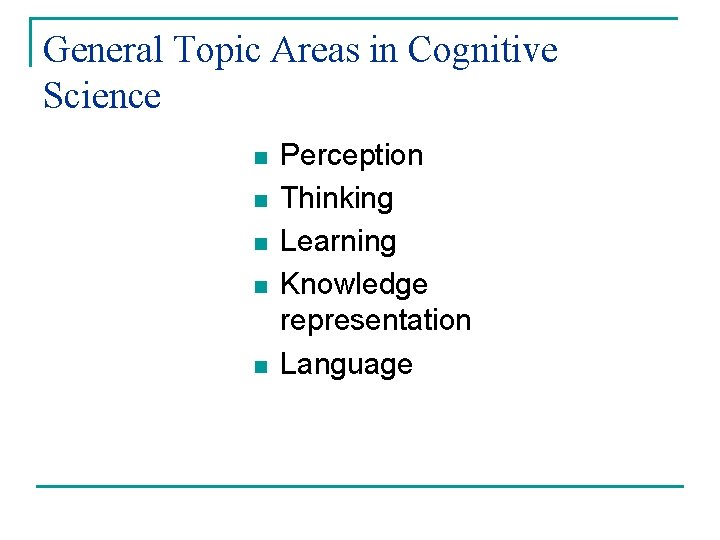 General Topic Areas in Cognitive Science

- Perception
- Thinking
- Learning
- Knowledge representation
- Language